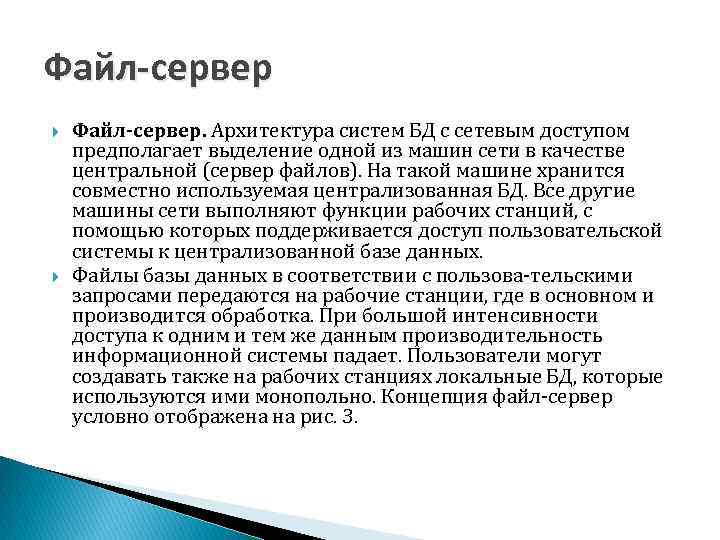 Файл-сервер

Файл-сервер. Архитектура систем БД с сетевым доступом предполагает выделение одной из машин сети в качестве центральной (сервер файлов). На такой машине хранится совместно используемая централизованная БД. Все другие машины сети выполняют функции рабочих станций, с помощью которых поддерживается доступ пользовательской системы к централизованной базе данных.

Файлы базы данных в соответствии с пользова-тельскими запросами передаются на рабочие станции, где в основном и производится обработка. При большой интенсивности доступа к одним и тем же данным производительность информационной системы падает. Пользователи могут создавать также на рабочих станциях локальные БД, которые используются ими монопольно. Концепция файл-сервер условно отображена на рис. 3.